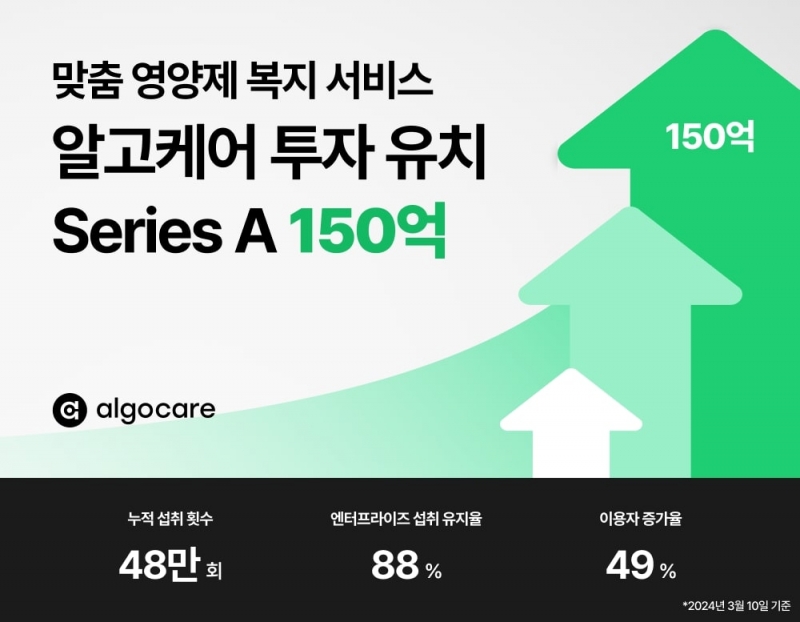 맞춤 영양제 복지 서비스
알고케어 투자 유치
Series A 150억

150억

algocare

누적 섭취 횟수
48만 회

엔터프라이즈 섭취 유지율
88 %

이용자 증가율
49 %

*2024년 3월 10일 기준